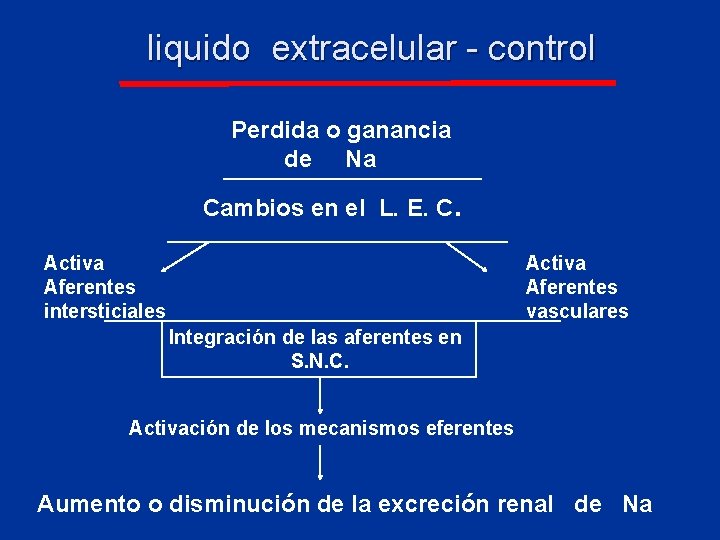 liquido extracelular - control

Perdida o ganancia de Na

Cambios en el L. E. C.

Activa Aferentes intersticiales

Activa Aferentes vasculares

Integración de las aferentes en S.N.C.

Activación de los mecanismos eferentes

Aumento o disminución de la excreción renal de Na